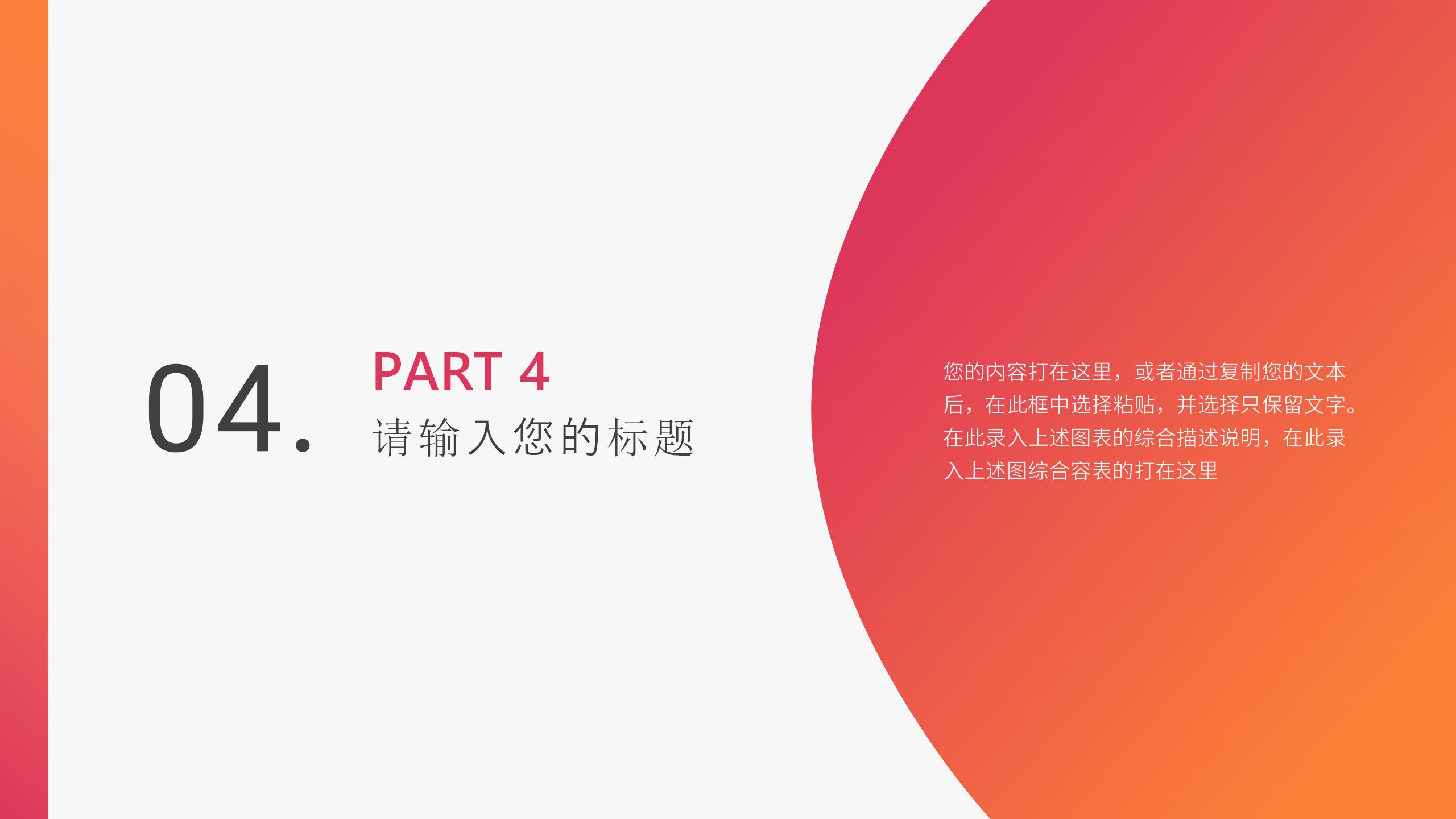 04.

PART 4
请输入您的标题

您的内容打在这里，或者通过复制您的文本后，在此框中选择粘贴，并选择只保留文字。在此录入上述图表的综合描述说明，在此录入上述图综合容表的打在这里